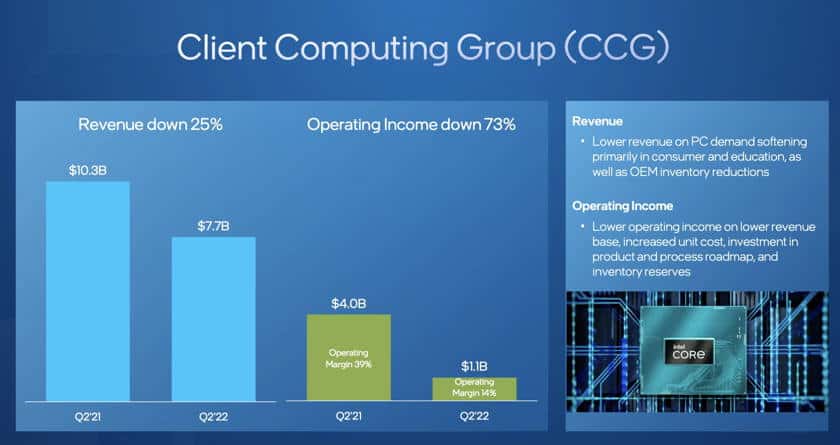 Client Computing Group (CCG)

Revenue down 25%

$10.3B

$7.7B

Q2'21

Q2'22

Operating Income down 73%

$4.0B

Operating Margin 39%

$1.1B

Operating Margin 14%

Q2'21

Q2'22

Revenue

• Lower revenue on PC demand softening primarily in consumer and education, as well as OEM inventory reductions

Operating Income

• Lower operating income on lower revenue base, increased unit cost, investment in product and process roadmap, and inventory reserves

intel CORE